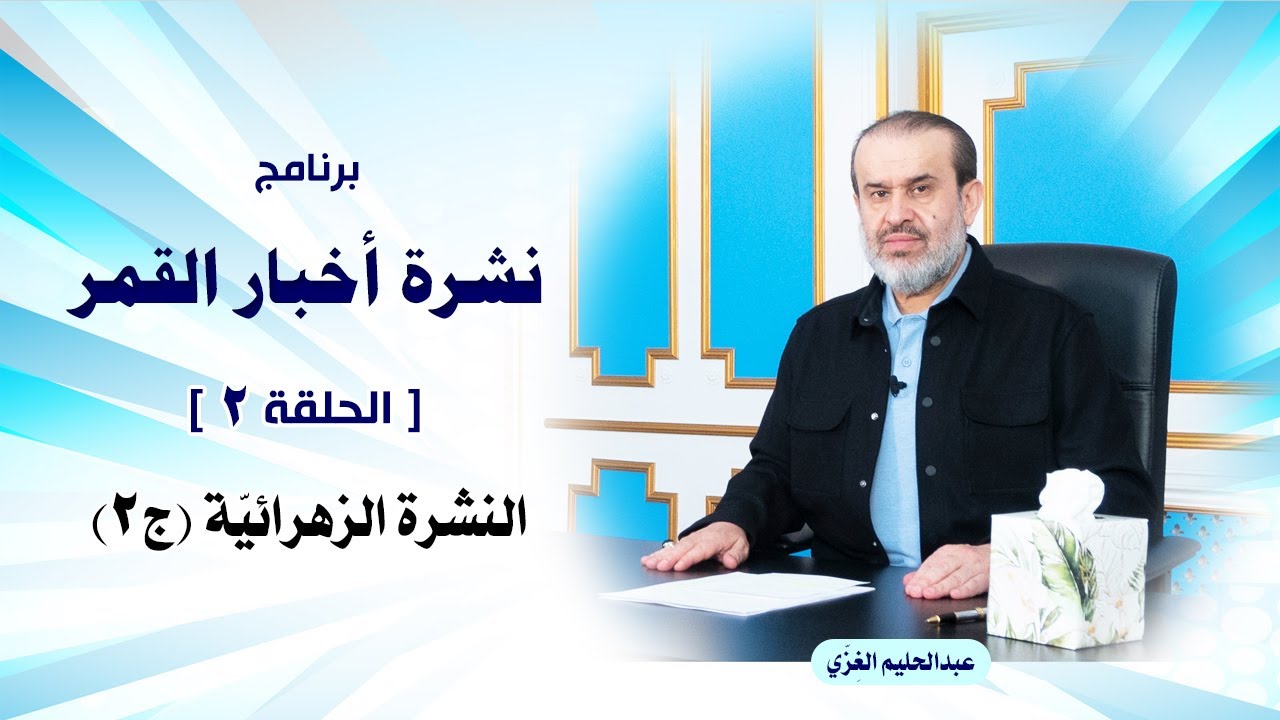 برنامج

نشرة أخبار القمر

[ الحلقة ٢ ]

النشرة الزهرائيّة (ج٢)

عبدالحليم الغِزّي